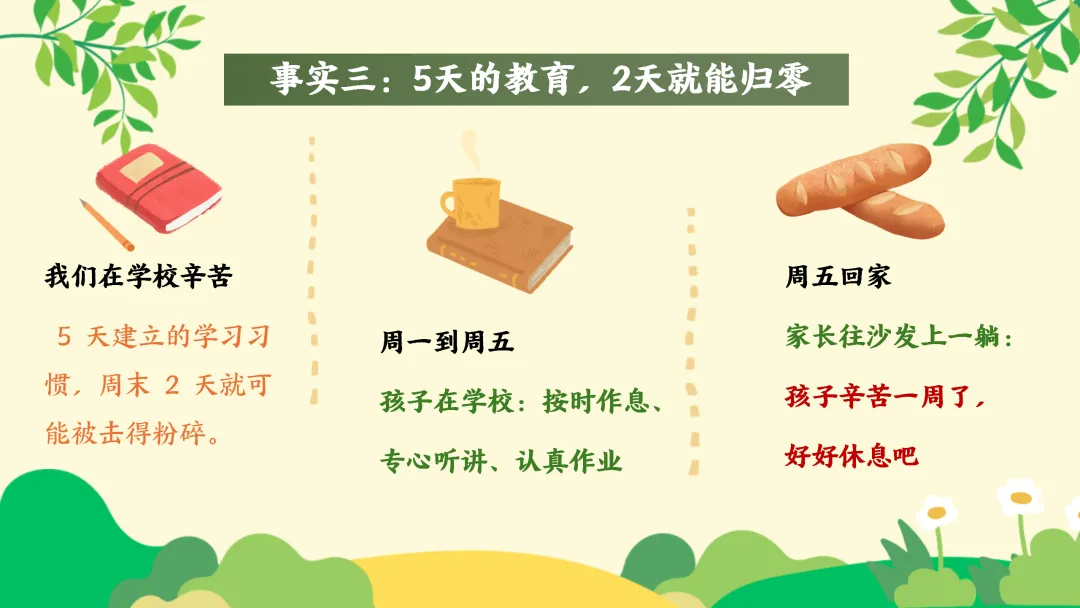 事实三：5天的教育，2天就能归零

我们在学校辛苦

5 天建立的学习习惯，周末 2 天就可能被击得粉碎。

周一到周五

孩子在学校：按时作息、专心听讲、认真作业

周五回家

家长往沙发上一躺：

孩子辛苦一周了，好好休息吧